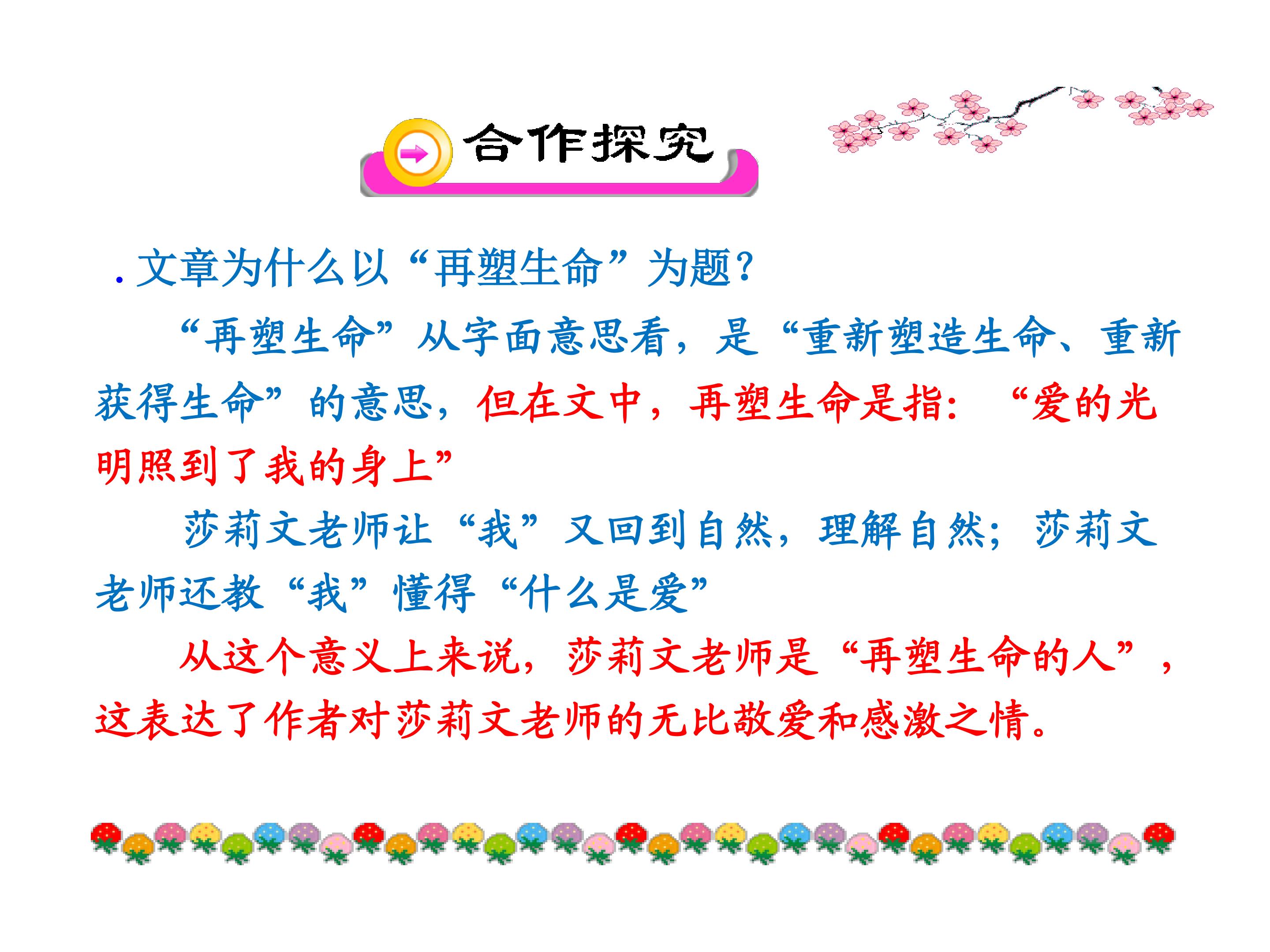 合作探究

. 文章为什么以“再塑生命”为题?

“再塑生命”从字面意思看，是“重新塑造生命、重新获得生命”的意思，但在文中，再塑生命是指：“爱的光明照到了我的身上”

莎莉文老师让“我”又回到自然，理解自然；莎莉文老师还教“我”懂得“什么是爱”

从这个意义上来说，莎莉文老师是“再塑生命的人”，这表达了作者对莎莉文老师的无比敬爱和感激之情。